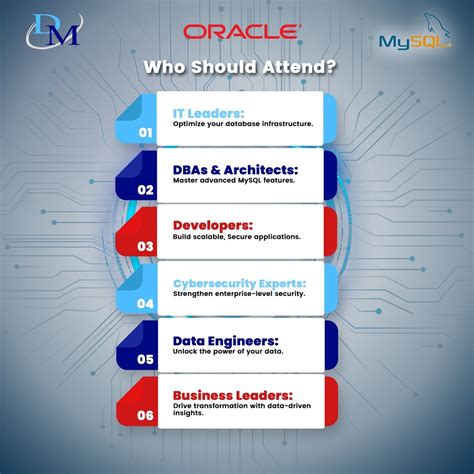 DM

ORACLE

MySQL

Who Should Attend?

01
IT Leaders:
Optimize your database infrastructure.

02
DBAs & Architects:
Master advanced MySQL features.

03
Developers:
Build scalable, Secure applications.

04
Cybersecurity Experts:
Strengthen enterprise-level security.

05
Data Engineers:
Unlock the power of your data.

06
Business Leaders:
Drive transformation with data-driven insights.